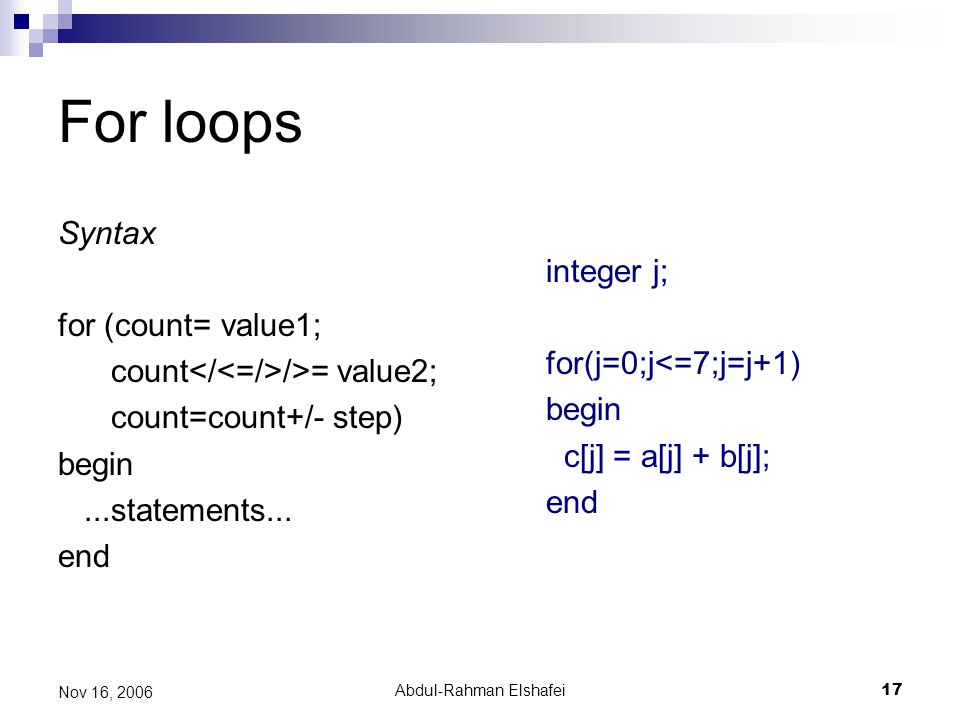 For loops

Syntax

for (count= value1;
count</<=/>/>= value2;
count=count+/- step)
begin
...statements...
end

integer j;

for(j=0;j<=7;j=j+1)
begin
c[j] = a[j] + b[j];
end

Nov 16, 2006

Abdul-Rahman Elshafei

17